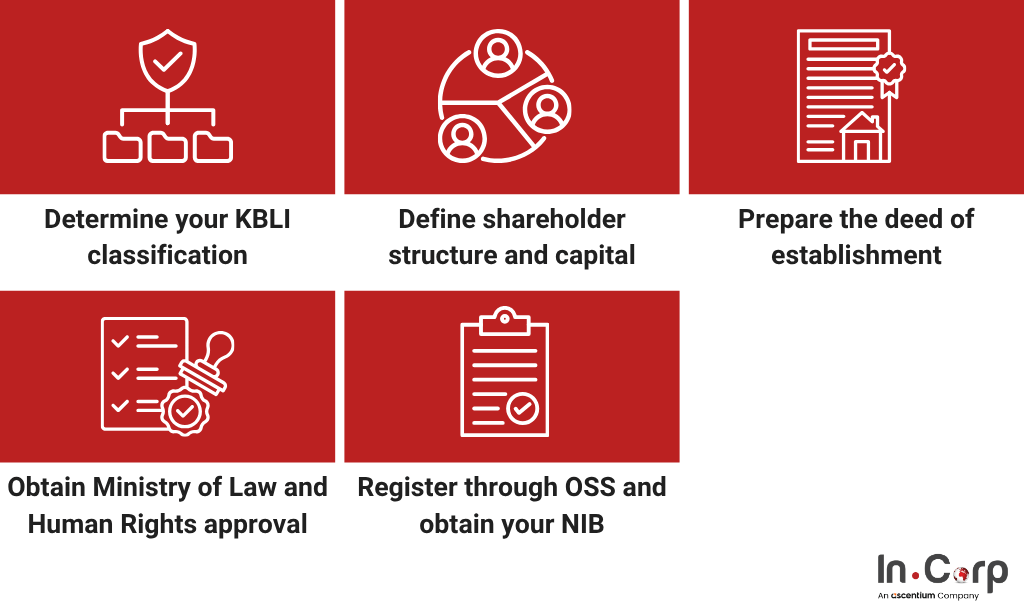 Determine your KBLI classification

Define shareholder structure and capital

Prepare the deed of establishment

Obtain Ministry of Law and Human Rights approval

Register through OSS and obtain your NIB

In.Corp
An ascentium Company